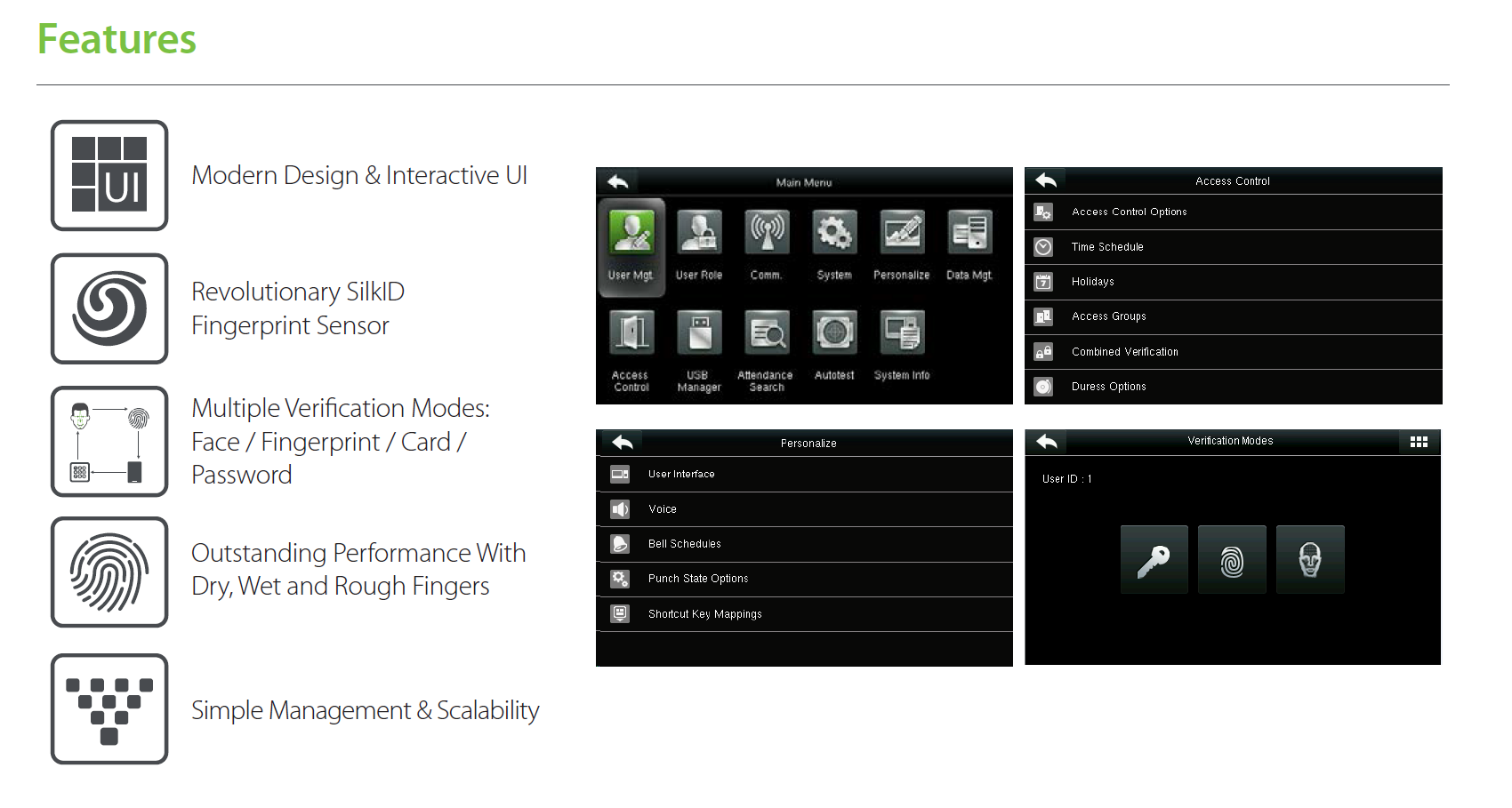 Features

UI

Modern Design & Interactive UI

Revolutionary SilkID Fingerprint Sensor

Multiple Verification Modes: Face / Fingerprint / Card / Password

Outstanding Performance With Dry, Wet and Rough Fingers

Simple Management & Scalability

Main Menu
User Mgt.
User Role
Comm.
System
Personalize
Data Mgt.
Access Control
USB Manager
Attendance Search
Autotest
System Info

Access Control
Access Control Options
Time Schedule
Holidays
Access Groups
Combined Verification
Duress Options

Personalize
User Interface
Voice
Bell Schedules
Punch State Options
Shortcut Key Mappings

Verification Modes
User ID : 1